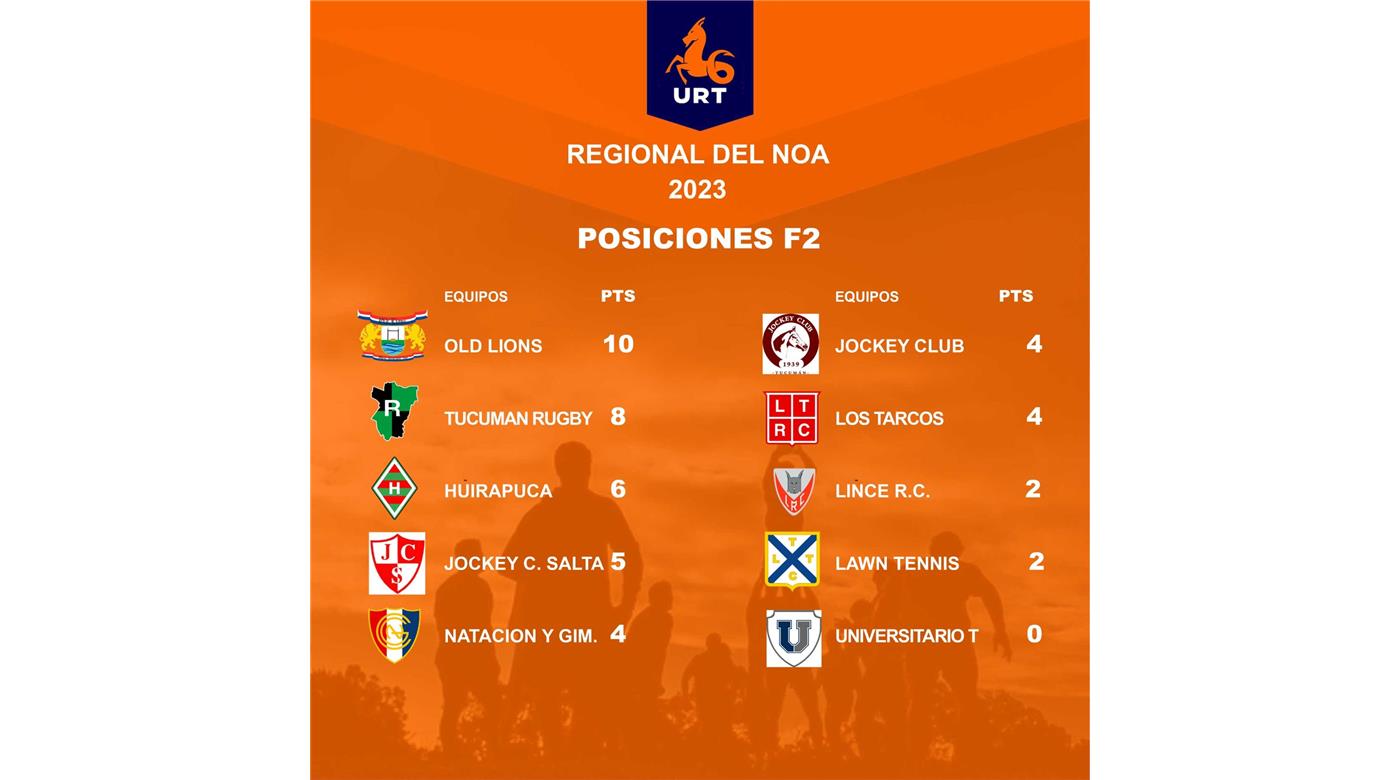 URT

REGIONAL DEL NOA
2023

POSICIONES F2

| EQUIPOS | PTS |
|---|---|
| OLD LIONS | 10 |
| TUCUMAN RUGBY | 8 |
| HUIRAPUCA | 6 |
| JOCKEY C. SALTA | 5 |
| NATACION Y GIM. | 4 |

| EQUIPOS | PTS |
|---|---|
| JOCKEY CLUB | 4 |
| LOS TARCOS | 4 |
| LINCE R.C. | 2 |
| LAWN TENNIS | 2 |
| UNIVERSITARIO T | 0 |